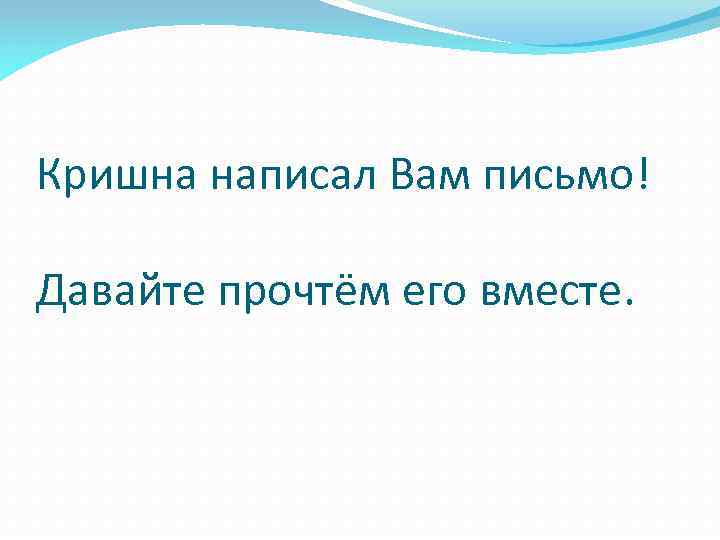 Кришна написал Вам письмо!

Давайте прочтём его вместе.